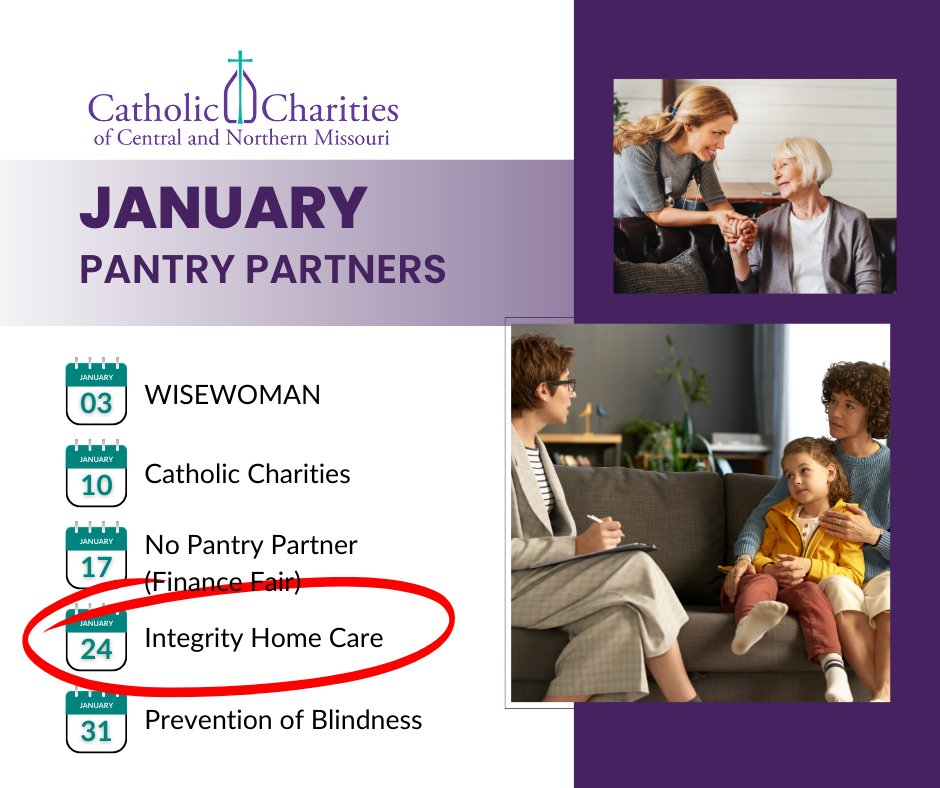 Catholic Charities
of Central and Northern Missouri

JANUARY
PANTRY PARTNERS

JANUARY
03
WISEWOMAN

JANUARY
10
Catholic Charities

JANUARY
17
No Pantry Partner (Finance Fair)

JANUARY
24
Integrity Home Care

JANUARY
31
Prevention of Blindness